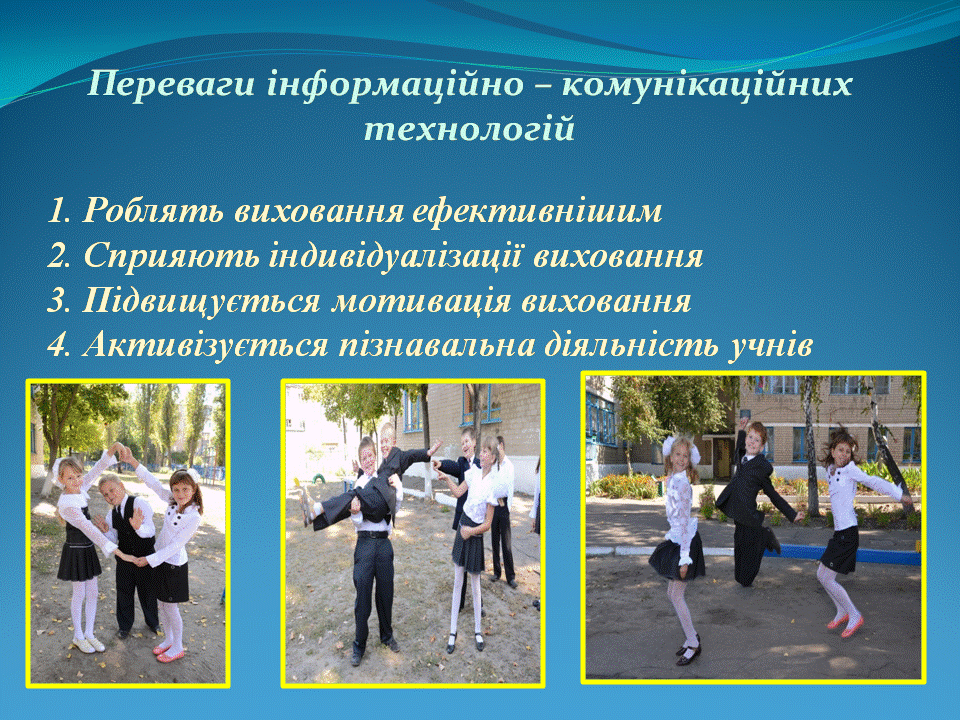 Переваги інформаційно – комунікаційних технологій

1. Роблять виховання ефективнішим
2. Сприяють індивідуалізації виховання
3. Підвищується мотивація виховання
4. Активізується пізнавальна діяльність учнів